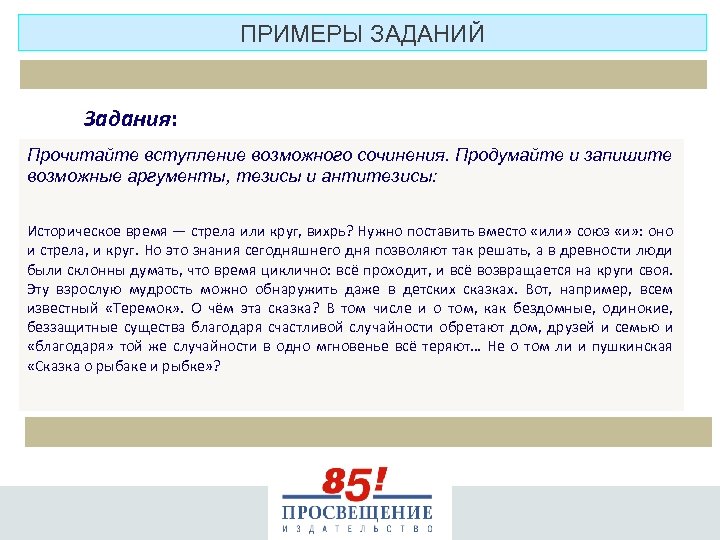 ПРИМЕРЫ ЗАДАНИЙ

Задания:

Прочитайте вступление возможного сочинения. Продумайте и запишите возможные аргументы, тезисы и антитезисы:

Историческое время — стрела или круг, вихрь? Нужно поставить вместо «или» союз «и»: оно и стрела, и круг. Но это знания сегодняшнего дня позволяют так решать, а в древности люди были склонны думать, что время циклично: всё проходит, и всё возвращается на круги своя. Эту взрослую мудрость можно обнаружить даже в детских сказках. Вот, например, всем известный «Теремок». О чём эта сказка? В том числе и о том, как бездомные, одинокие, беззащитные существа благодаря счастливой случайности обретают дом, друзей и семью и «благодаря» той же случайности в одно мгновенье всё теряют… Не о том ли и пушкинская «Сказка о рыбаке и рыбке»?

85!
ПРОСВЕЩЕНИЕ
ИЗДАТЕЛЬСТВО